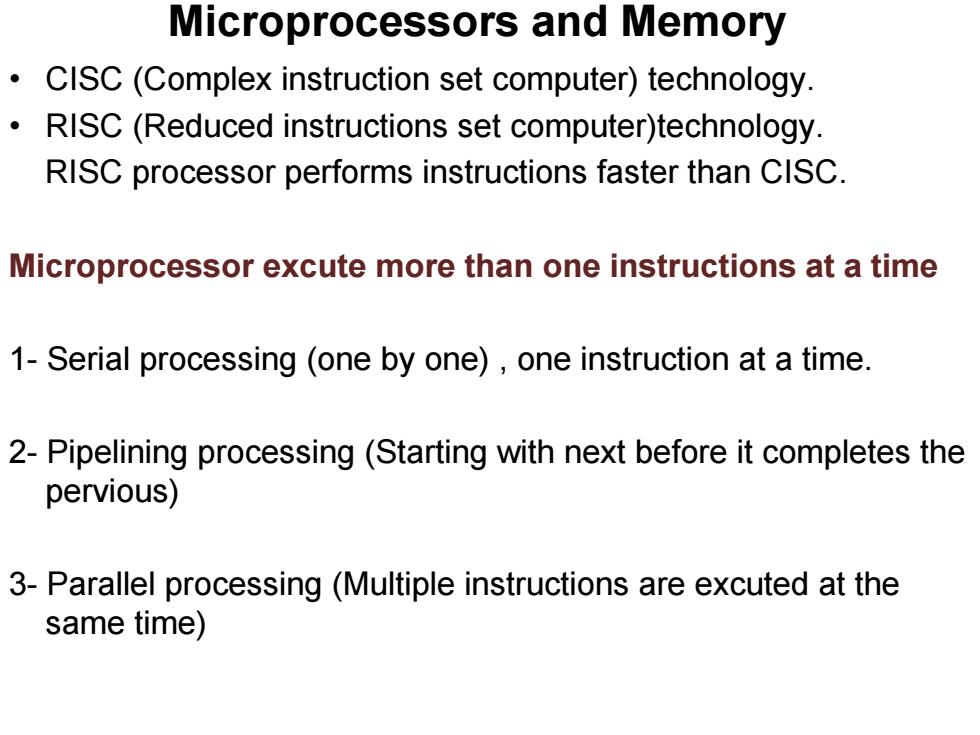 Microprocessors and Memory

• CISC (Complex instruction set computer) technology.
• RISC (Reduced instructions set computer)technology.
RISC processor performs instructions faster than CISC.

Microprocessor excute more than one instructions at a time

1- Serial processing (one by one) , one instruction at a time.

2- Pipelining processing (Starting with next before it completes the pervious)

3- Parallel processing (Multiple instructions are excuted at the same time)